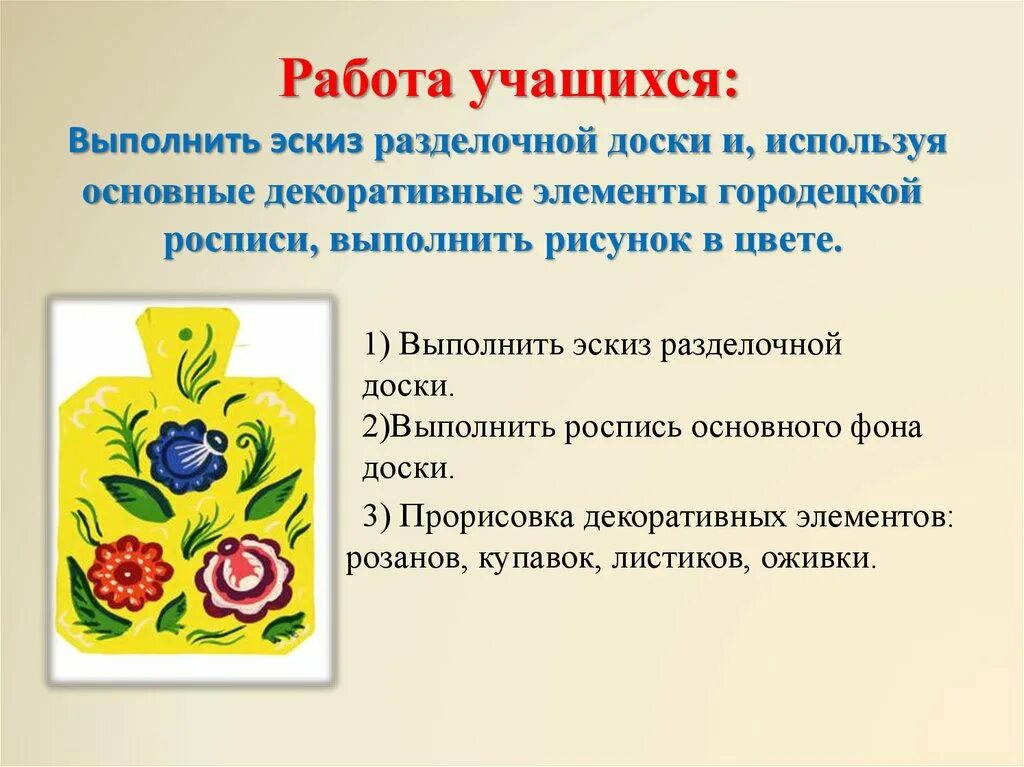 Работа учащихся:

Выполнить эскиз разделочной доски и, используя основные декоративные элементы городецкой росписи, выполнить рисунок в цвете.

1) Выполнить эскиз разделочной доски.
2)Выполнить роспись основного фона доски.

3) Прорисовка декоративных элементов: розанов, купавок, листиков, оживки.